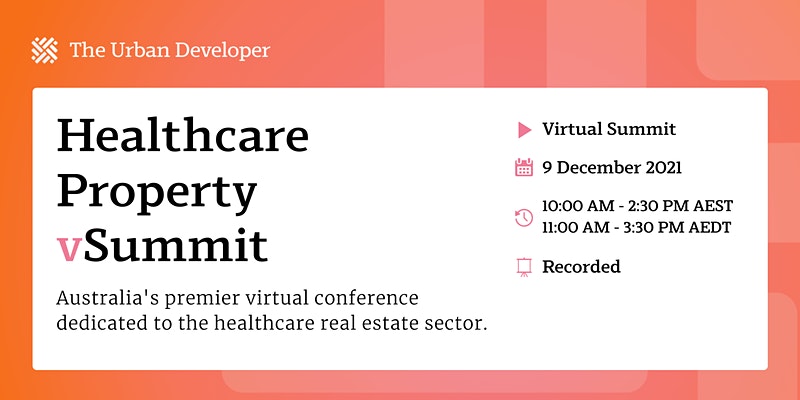 The Urban Developer

Healthcare Property vSummit

Australia's premier virtual conference dedicated to the healthcare real estate sector.

Virtual Summit

9 December 2021

10:00 AM - 2:30 PM AEST
11:00 AM - 3:30 PM AEDT

Recorded